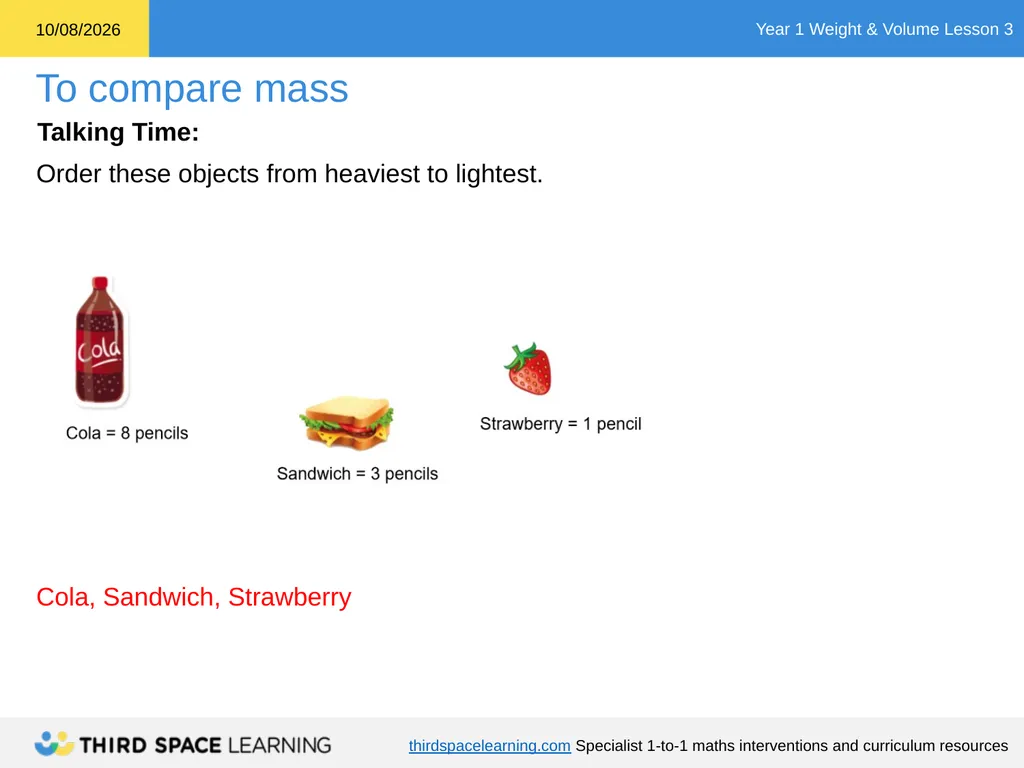 10/08/2026

Year 1 Weight & Volume Lesson 3

To compare mass

Talking Time:

Order these objects from heaviest to lightest.

Cola

Cola = 8 pencils

Sandwich = 3 pencils

Strawberry = 1 pencil

Cola, Sandwich, Strawberry

THIRD SPACE LEARNING

thirdspacelearning.com Specialist 1-to-1 maths interventions and curriculum resources